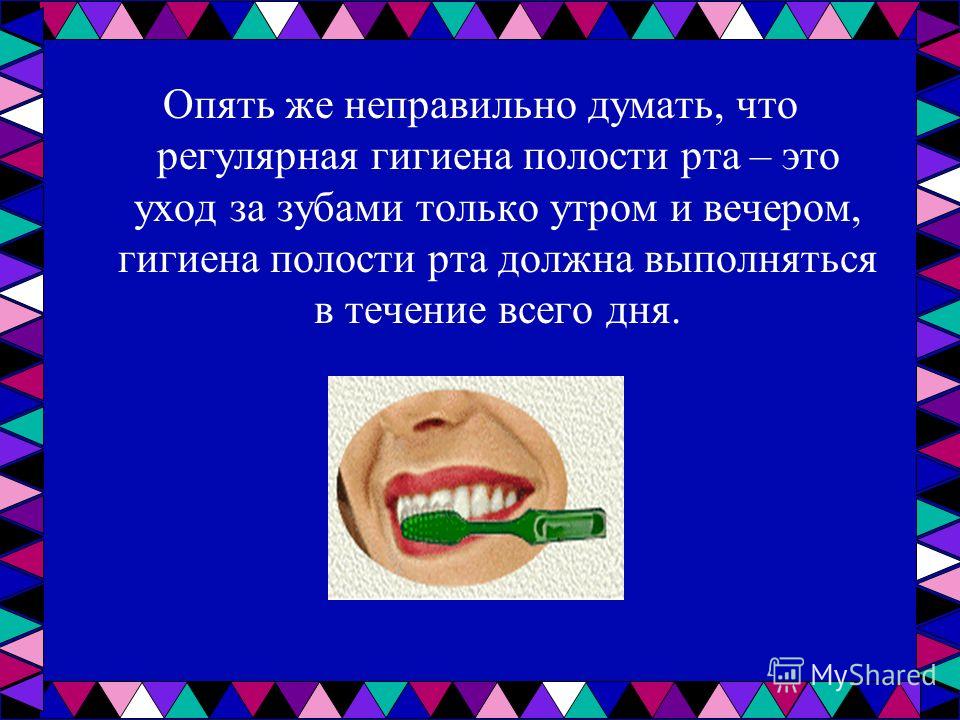 Опять же неправильно думать, что регулярная гигиена полости рта – это уход за зубами только утром и вечером, гигиена полости рта должна выполняться в течение всего дня.

MyShared